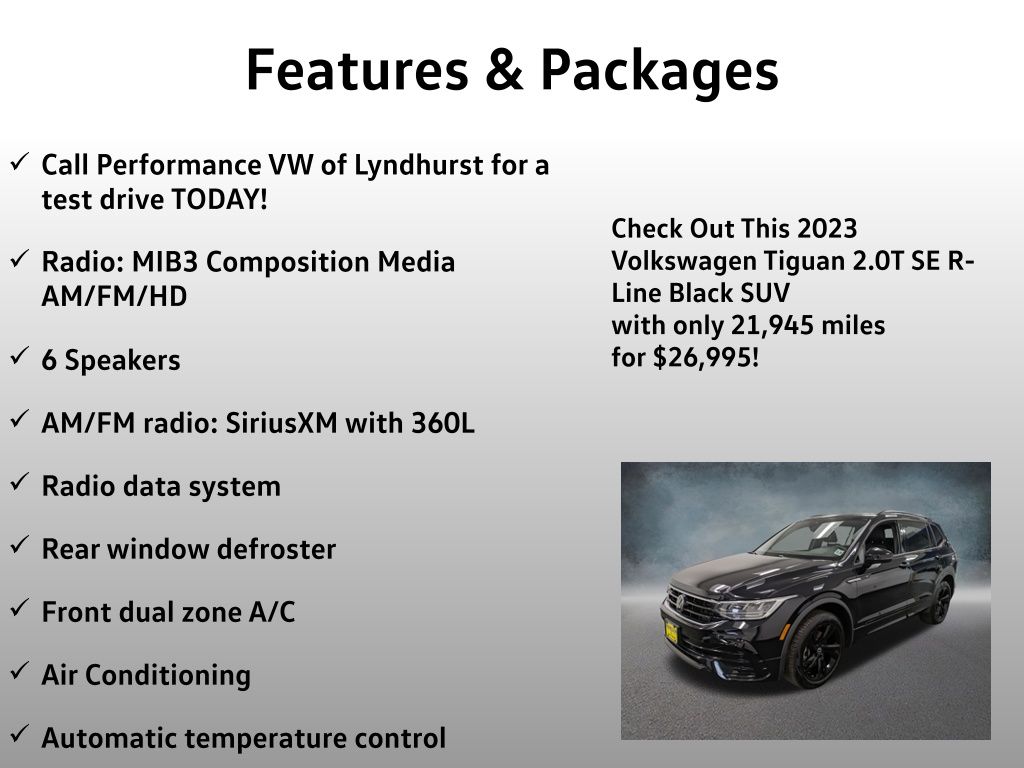 Features & Packages

✓ Call Performance VW of Lyndhurst for a test drive TODAY!

✓ Radio: MIB3 Composition Media AM/FM/HD

✓ 6 Speakers

✓ AM/FM radio: SiriusXM with 360L

✓ Radio data system

✓ Rear window defroster

✓ Front dual zone A/C

✓ Air Conditioning

✓ Automatic temperature control

Check Out This 2023 Volkswagen Tiguan 2.0T SE R-Line Black SUV
with only 21,945 miles
for $26,995!